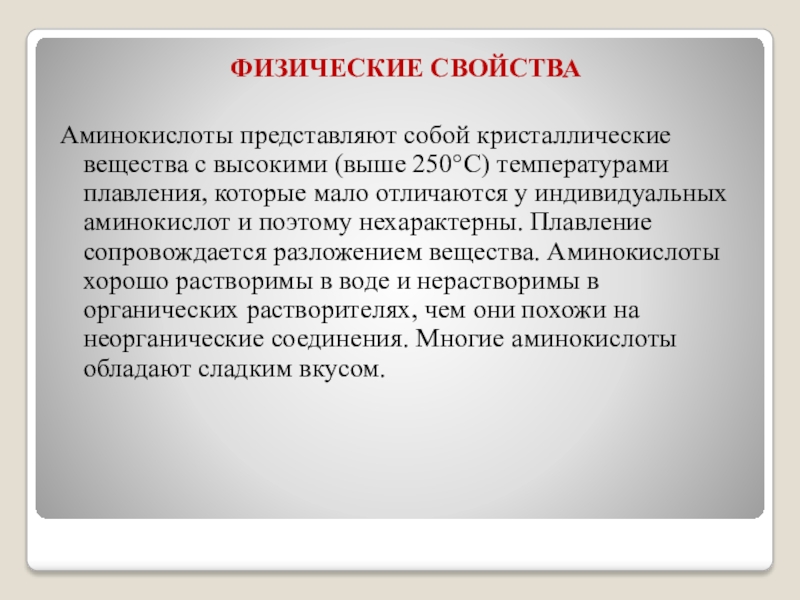 ФИЗИЧЕСКИЕ СВОЙСТВА

Аминокислоты представляют собой кристаллические вещества с высокими (выше 250°С) температурами плавления, которые мало отличаются у индивидуальных аминокислот и поэтому нехарактерны. Плавление сопровождается разложением вещества. Аминокислоты хорошо растворимы в воде и нерастворимы в органических растворителях, чем они похожи на неорганические соединения. Многие аминокислоты обладают сладким вкусом.